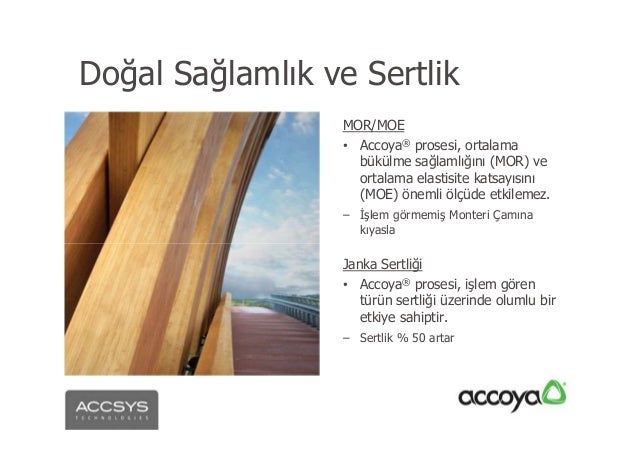 Doğal Sağlamlık ve Sertlik

MOR/MOE

• Accoya® prosesi, ortalama bükülme sağlamlığını (MOR) ve ortalama elastisite katsayısını (MOE) önemli ölçüde etkilemez.

– İşlem görmemiş Monteri Çamına kıyasla

Janka Sertliği

• Accoya® prosesi, işlem gören türün sertliği üzerinde olumlu bir etkiye sahiptir.

– Sertlik % 50 artar

ACCSYS TECHNOLOGIES

accoya